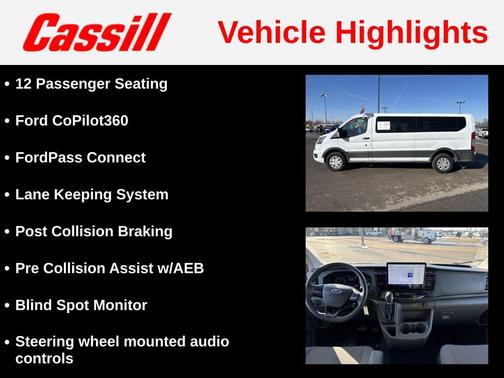 Cassill

Vehicle Highlights

• 12 Passenger Seating

• Ford CoPilot360

• FordPass Connect

• Lane Keeping System

• Post Collision Braking

• Pre Collision Assist w/AEB

• Blind Spot Monitor

• Steering wheel mounted audio controls